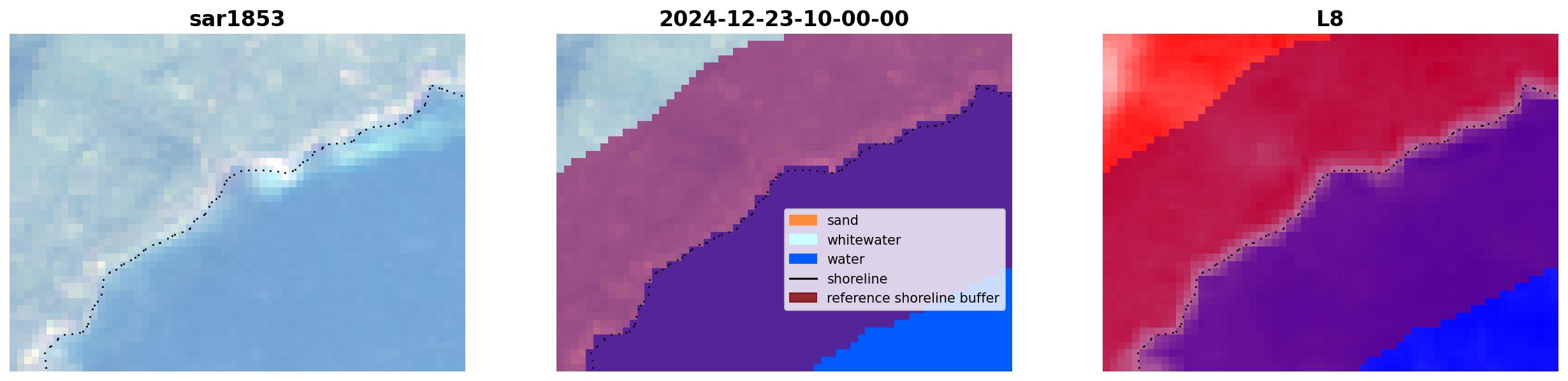 sar1853

2024-12-23-10-00-00

sand
whitewater
water
shoreline
reference shoreline buffer

L8